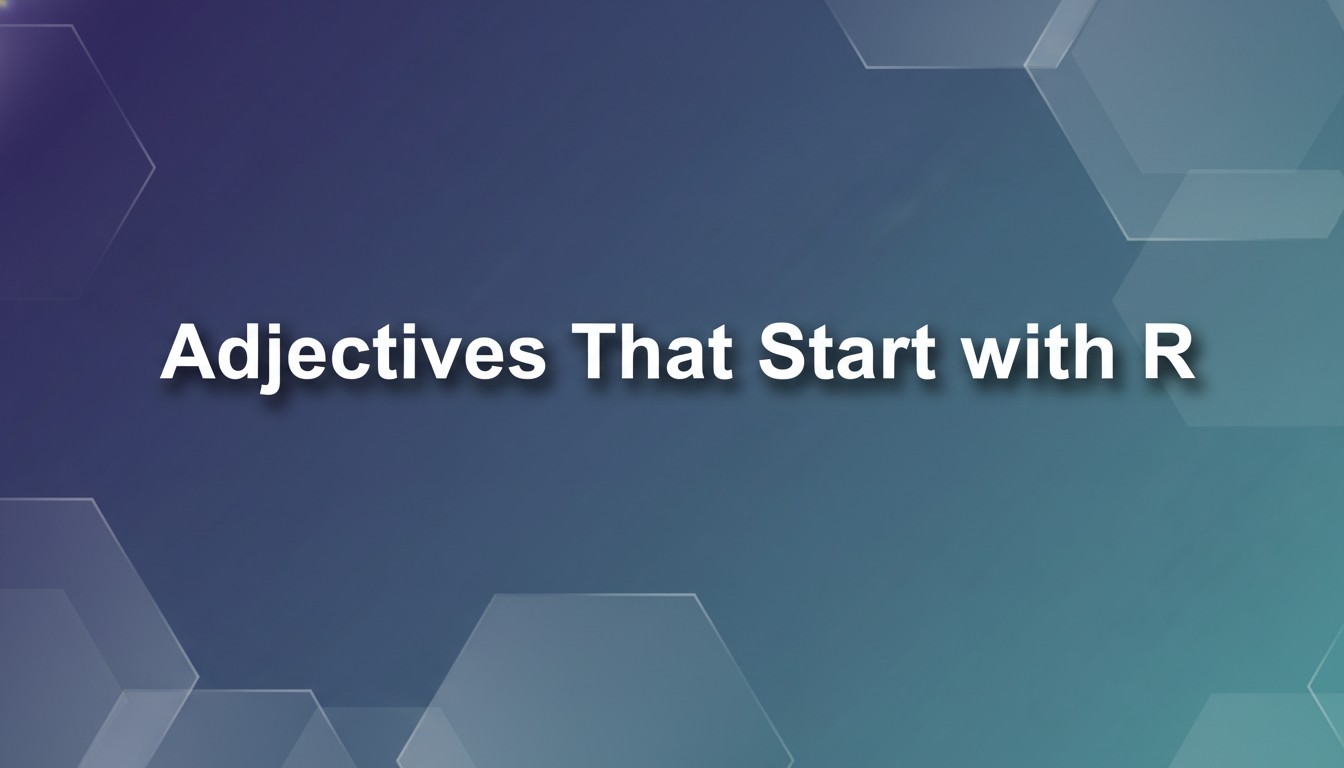 Adjectives That Start with R